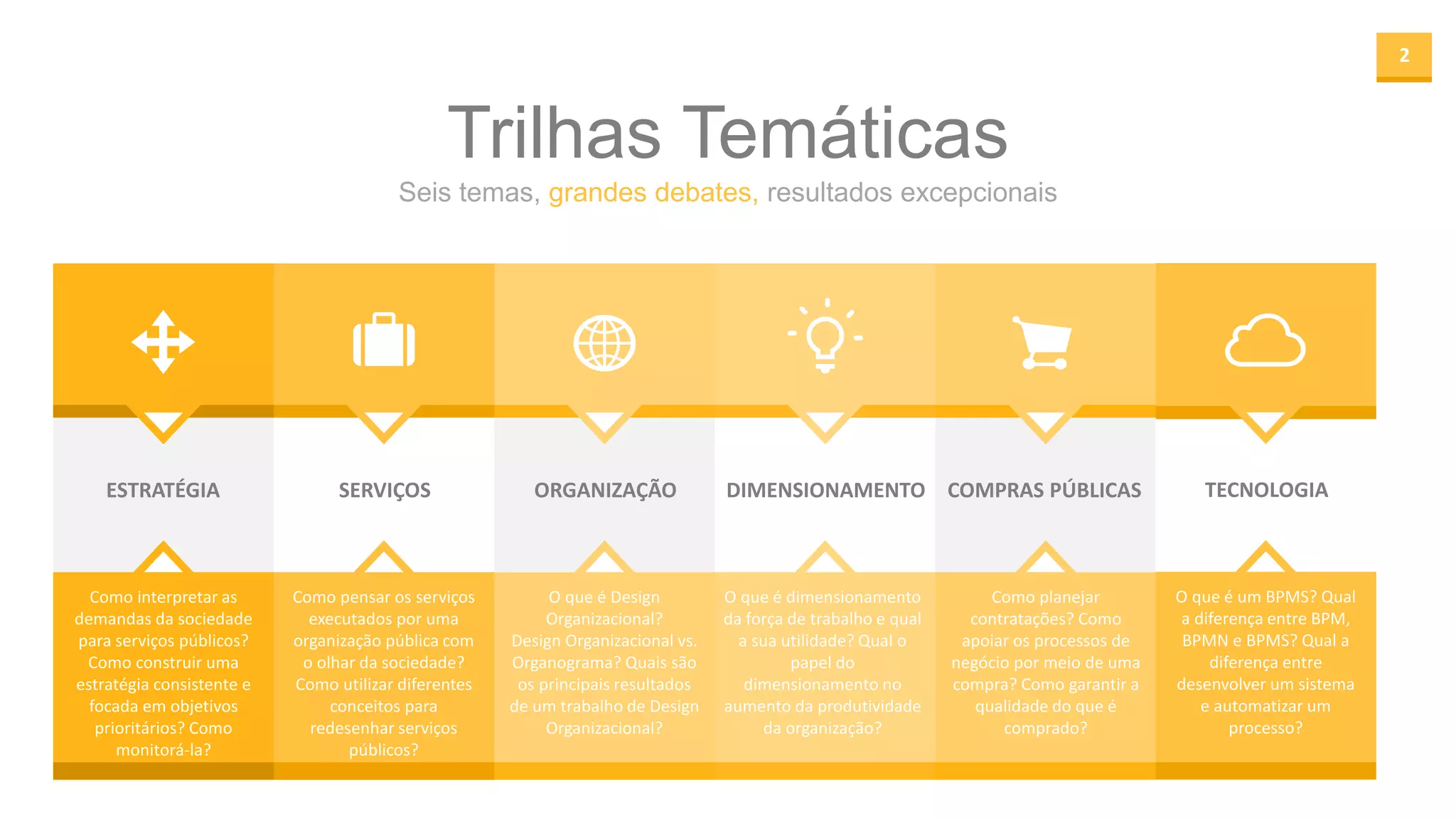 2

Trilhas Temáticas

Seis temas, grandes debates, resultados excepcionais

ESTRATÉGIA

Como interpretar as demandas da sociedade para serviços públicos? Como construir uma estratégia consistente e focada em objetivos prioritários? Como monitorá-la?

SERVIÇOS

Como pensar os serviços executados por uma organização pública com o olhar da sociedade? Como utilizar diferentes conceitos para redesenhar serviços públicos?

ORGANIZAÇÃO

O que é Design Organizacional? Design Organizacional vs. Organograma? Quais são os principais resultados de um trabalho de Design Organizacional?

DIMENSIONAMENTO

O que é dimensionamento da força de trabalho e qual a sua utilidade? Qual o papel do dimensionamento no aumento da produtividade da organização?

COMPRAS PÚBLICAS

Como planejar contratações? Como apoiar os processos de negócio por meio de uma compra? Como garantir a qualidade do que é comprado?

TECNOLOGIA

O que é um BPMS? Qual a diferença entre BPM, BPMN e BPMS? Qual a diferença entre desenvolver um sistema e automatizar um processo?